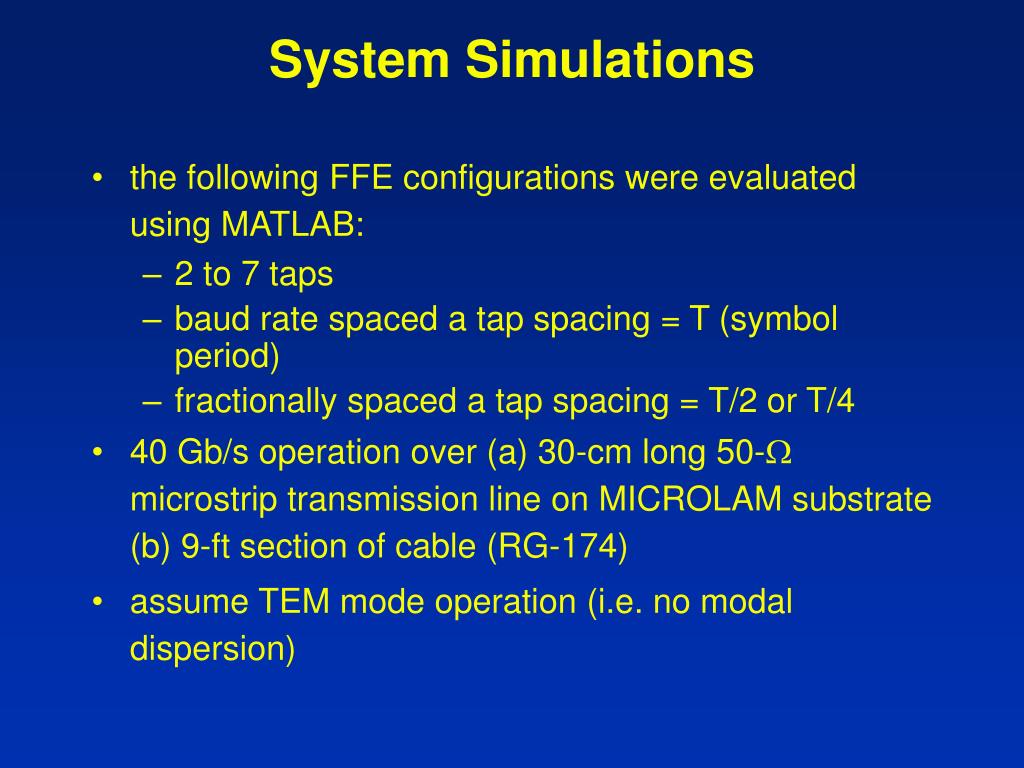 System Simulations

• the following FFE configurations were evaluated using MATLAB:
– 2 to 7 taps
– baud rate spaced a tap spacing = T (symbol period)
– fractionally spaced a tap spacing = T/2 or T/4

• 40 Gb/s operation over (a) 30-cm long 50-$\Omega$ microstrip transmission line on MICROLAM substrate (b) 9-ft section of cable (RG-174)

• assume TEM mode operation (i.e. no modal dispersion)